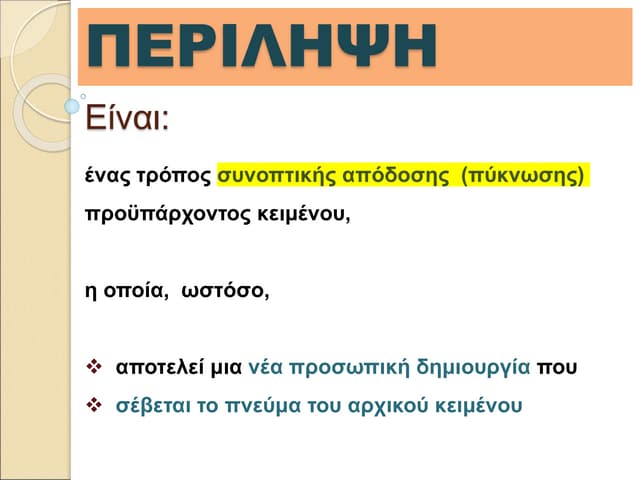 ΠΕΡΙΛΗΨΗ

Είναι:

ένας τρόπος συνοπτικής απόδοσης (πύκνωσης) προϋπάρχοντος κειμένου,

η οποία, ωστόσο,

❖ αποτελεί μια νέα προσωπική δημιουργία που
❖ σέβεται το πνεύμα του αρχικού κειμένου